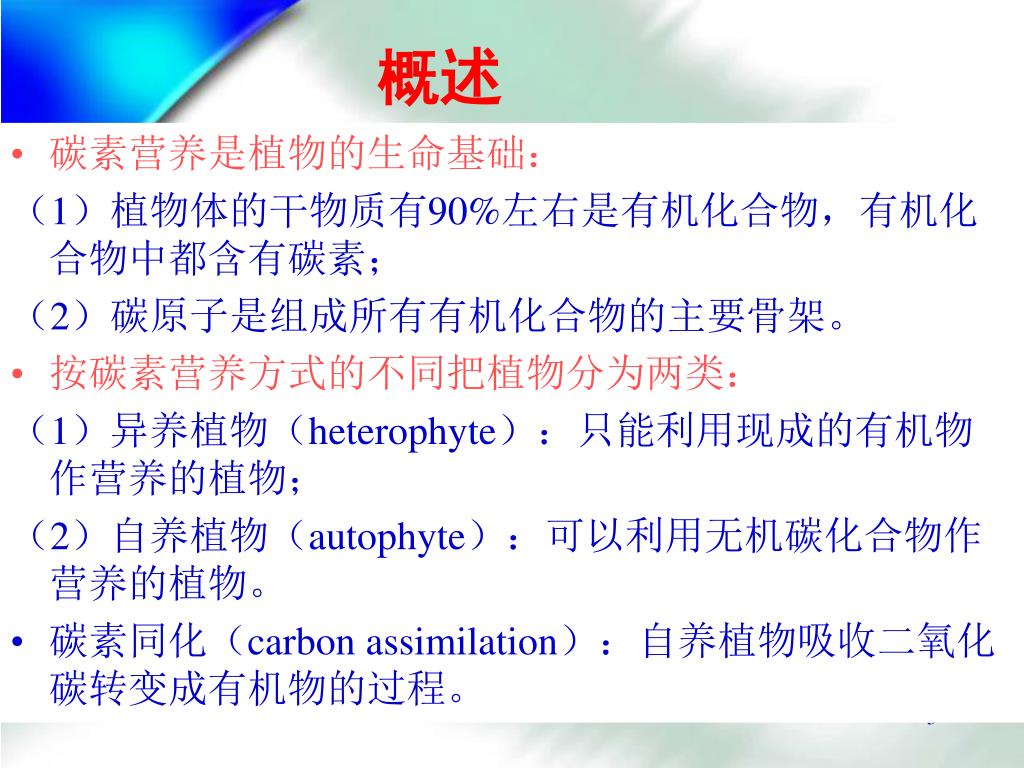 概述

• 碳素营养是植物的生命基础：

（1）植物体的干物质有90%左右是有机化合物，有机化合物中都含有碳素；

（2）碳原子是组成所有有机化合物的主要骨架。

• 按碳素营养方式的不同把植物分为两类：

（1）异养植物（heterophyte）：只能利用现成的有机物作营养的植物；

（2）自养植物（autophyte）：可以利用无机碳化合物作营养的植物。

• 碳素同化（carbon assimilation）：自养植物吸收二氧化碳转变成有机物的过程。